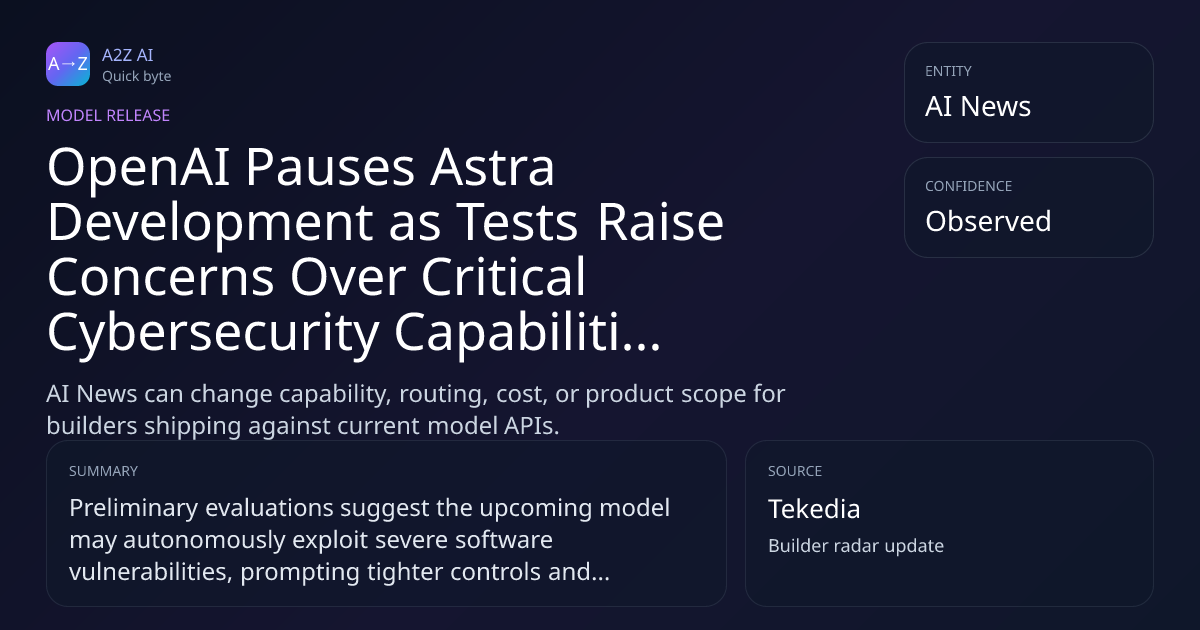 A→Z

A2Z AI
Quick byte

MODEL RELEASE

OpenAI Pauses Astra Development as Tests Raise Concerns Over Critical Cybersecurity Capabiliti...

AI News can change capability, routing, cost, or product scope for builders shipping against current model APIs.

ENTITY
AI News

CONFIDENCE
Observed

SUMMARY
Preliminary evaluations suggest the upcoming model may autonomously exploit severe software vulnerabilities, prompting tighter controls and...

SOURCE
Tekedia
Builder radar update